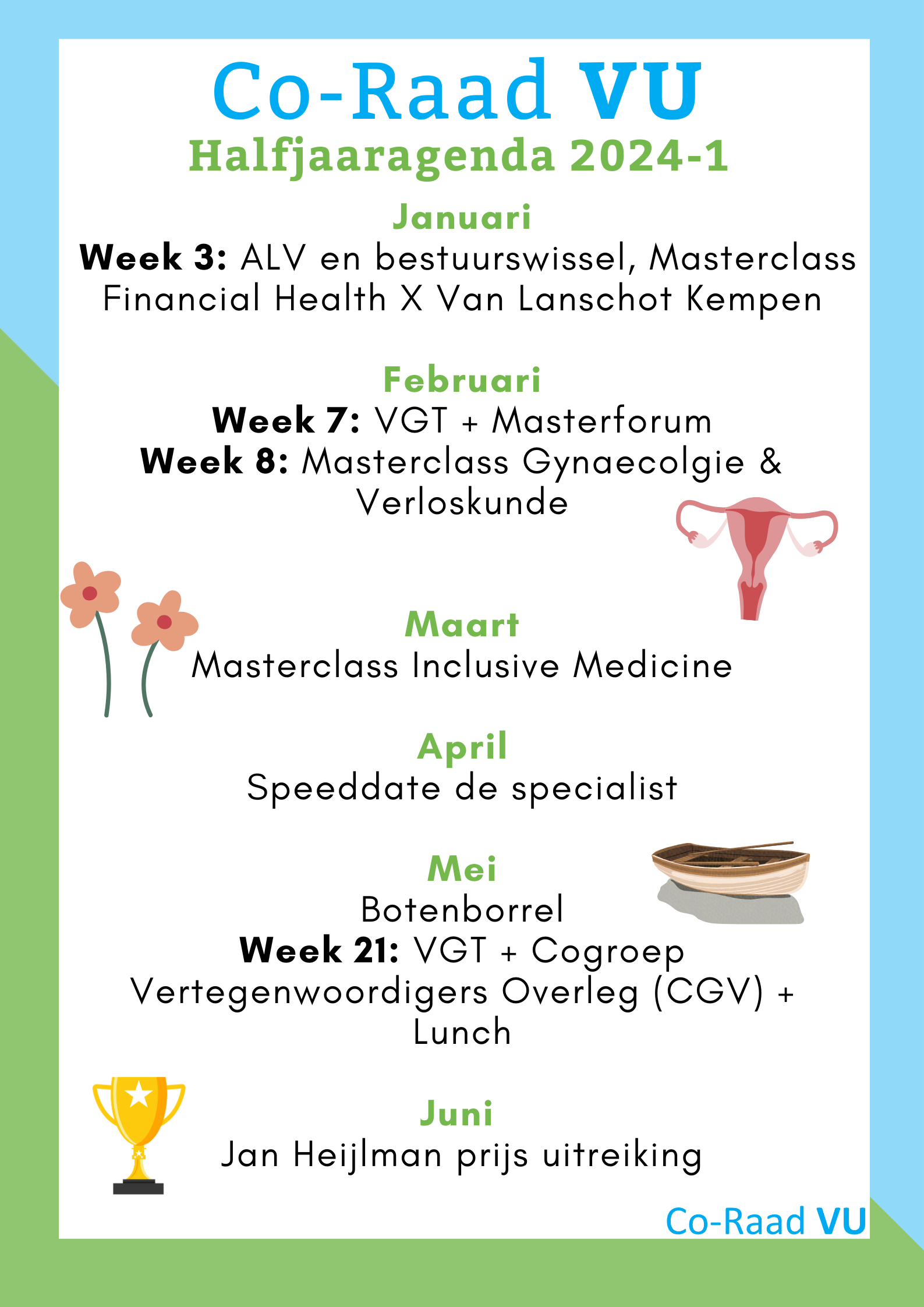 Co-Raad VU
Halfjaaragenda 2024-1

Januari
Week 3: ALV en bestuurswissel, Masterclass Financial Health X Van Lanschot Kempen

Februari
Week 7: VGT + Masterforum
Week 8: Masterclass Gynaecolgie & Verloskunde

Maart
Masterclass Inclusive Medicine

April
Speeddate de specialist

Mei
Botenborrel
Week 21: VGT + Cogroep Vertegenwoordigers Overleg (CGV) + Lunch

Juni
Jan Heijlman prijs uitreiking

Co-Raad VU